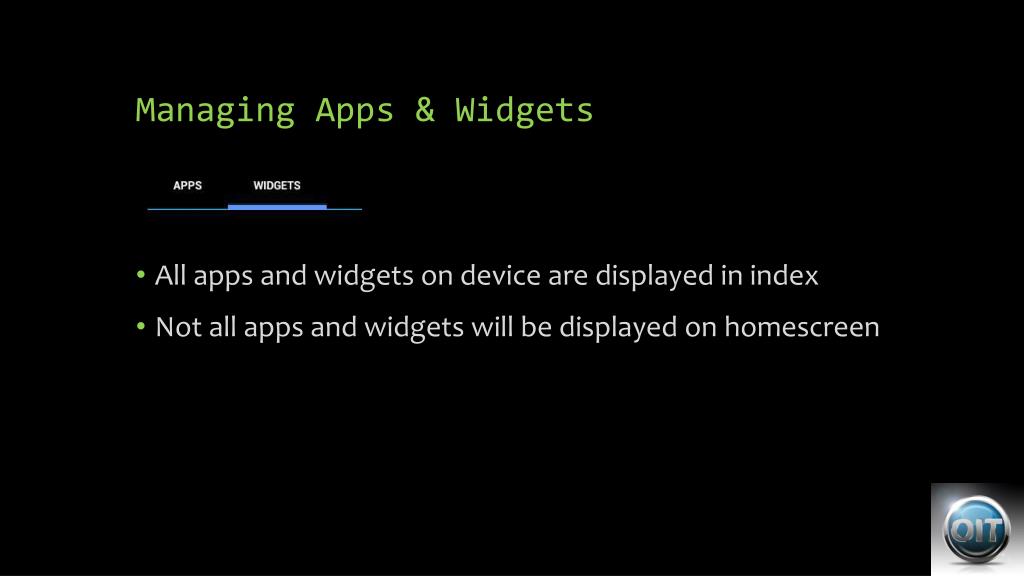 Managing Apps & Widgets

APPS WIDGETS

• All apps and widgets on device are displayed in index
• Not all apps and widgets will be displayed on homescreen

OIT